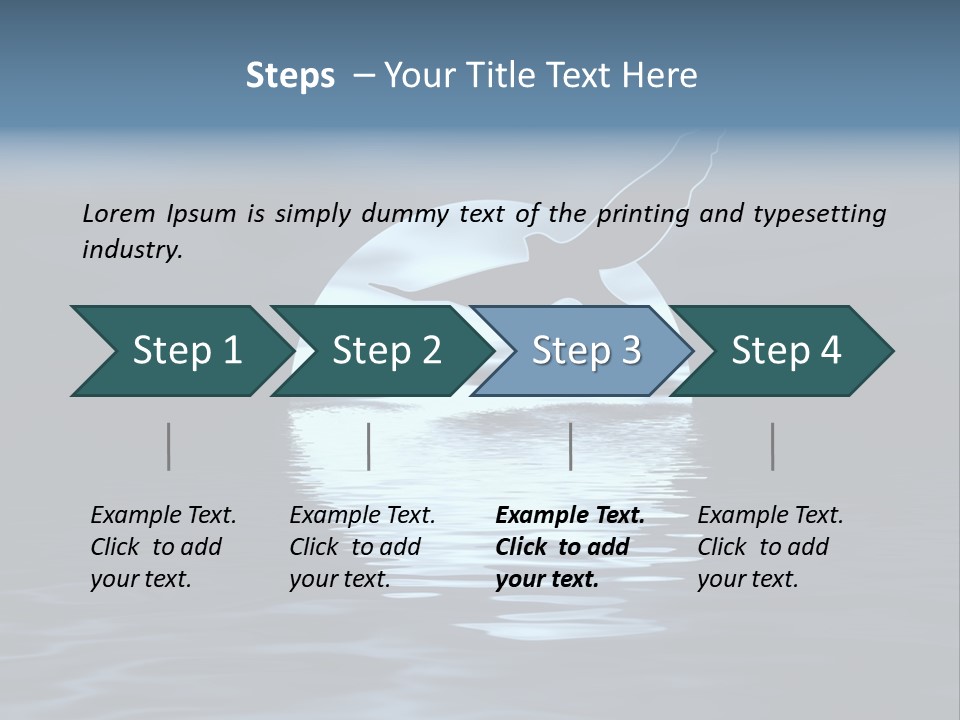 Steps – Your Title Text Here

Lorem Ipsum is simply dummy text of the printing and typesetting industry.

Step 1

Step 2

Step 3

Step 4

Example Text. Click to add your text.

Example Text. Click to add your text.

Example Text. Click to add your text.

Example Text. Click to add your text.